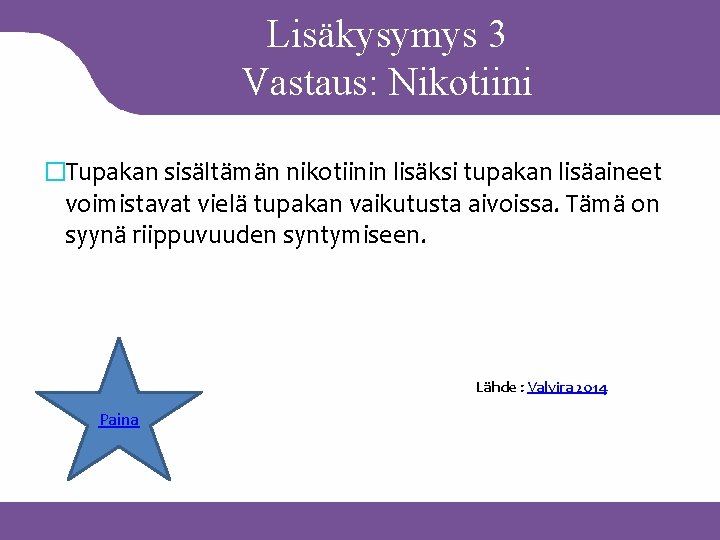 Lisäkysymys 3
Vastaus: Nikotiini

Tupakan sisältämän nikotiinin lisäksi tupakan lisäaineet voimistavat vielä tupakan vaikutusta aivoissa. Tämä on syynä riippuvuuden syntymiseen.

Lähde : Valvira 2014

Paina